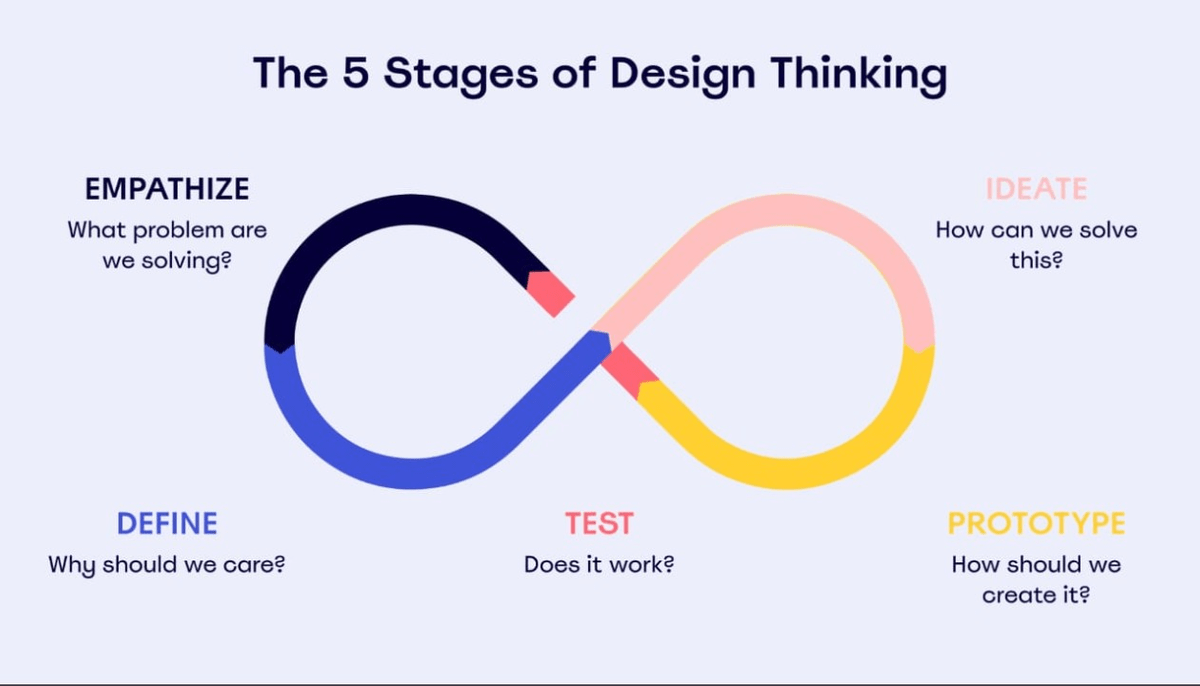 The 5 Stages of Design Thinking

EMPATHIZE
What problem are we solving?

IDEATE
How can we solve this?

DEFINE
Why should we care?

TEST
Does it work?

PROTOTYPE
How should we create it?